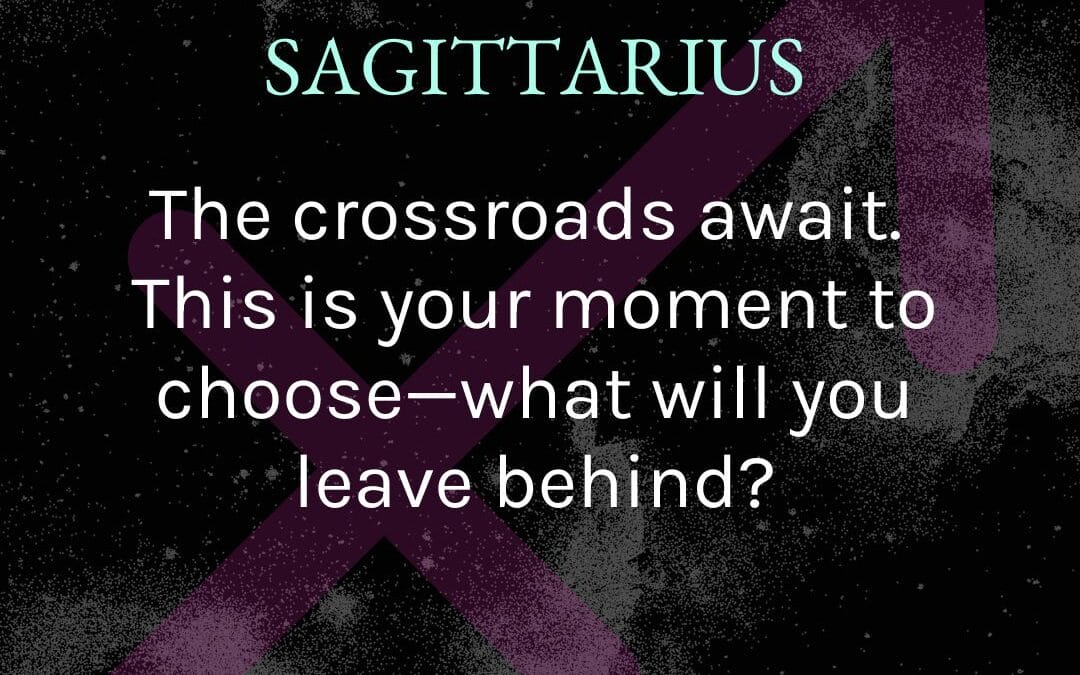 SAGITTARIUS

The crossroads await. This is your moment to choose—what will you leave behind?